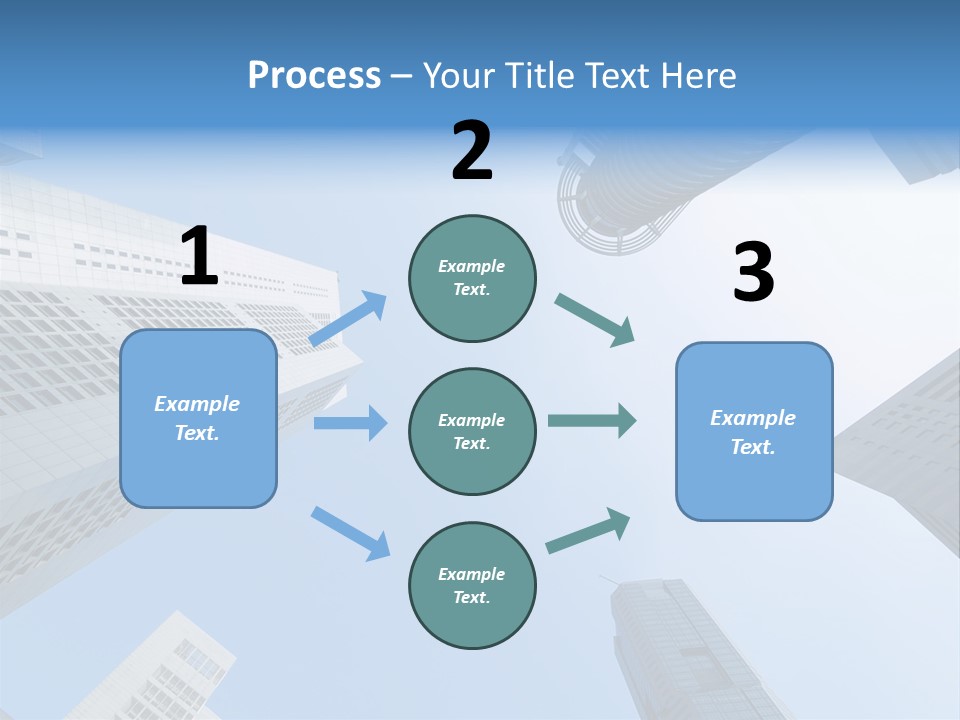 Process – Your Title Text Here

1

Example Text.

2

Example Text.

Example Text.

Example Text.

3

Example Text.